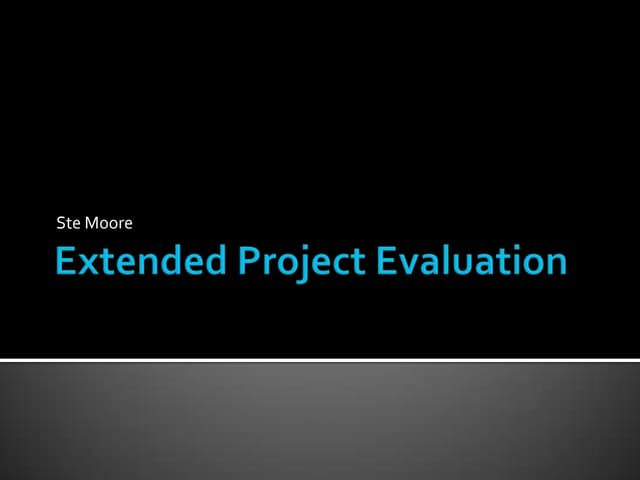 Ste Moore

Extended Project Evaluation